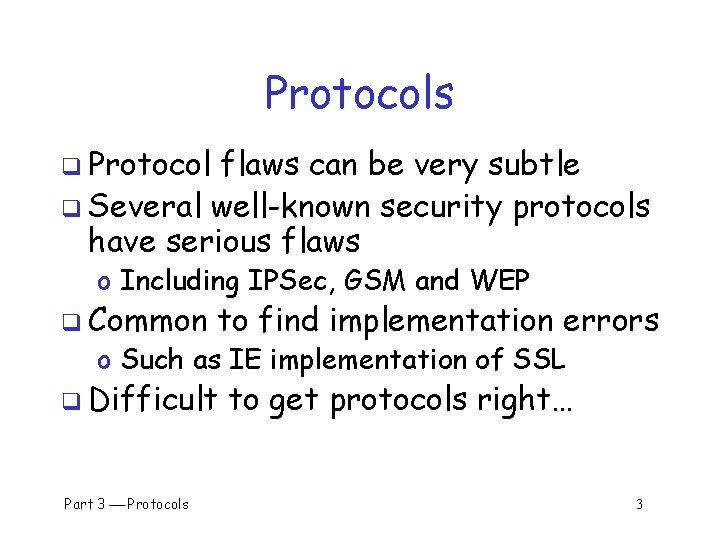 Protocols

❑ Protocol flaws can be very subtle
❑ Several well-known security protocols have serious flaws
o Including IPSec, GSM and WEP
❑ Common to find implementation errors
o Such as IE implementation of SSL
❑ Difficult to get protocols right…

Part 3 — Protocols

3